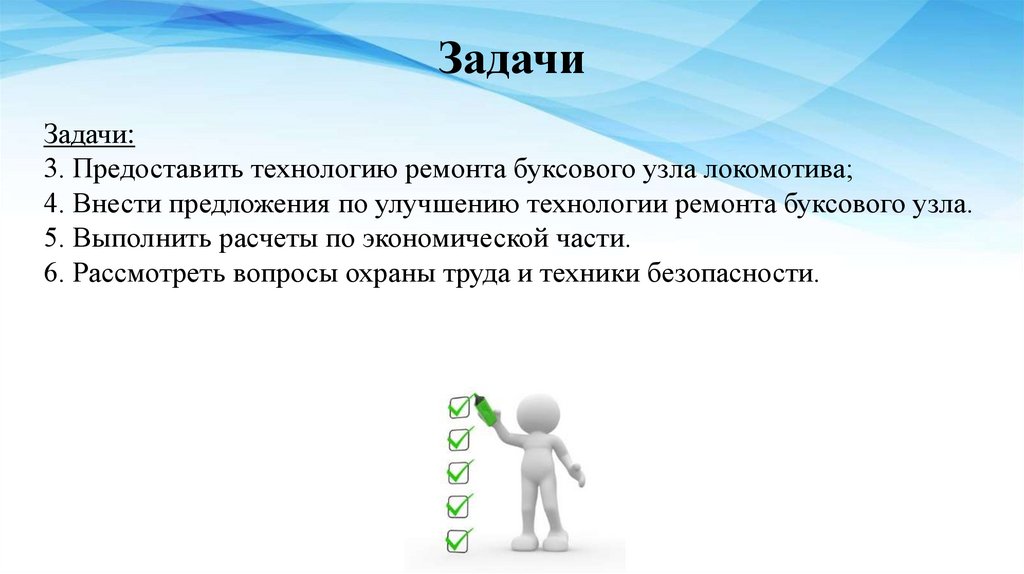 Задачи

Задачи:
3. Предоставить технологию ремонта буксового узла локомотива;
4. Внести предложения по улучшению технологии ремонта буксового узла.
5. Выполнить расчеты по экономической части.
6. Рассмотреть вопросы охраны труда и техники безопасности.